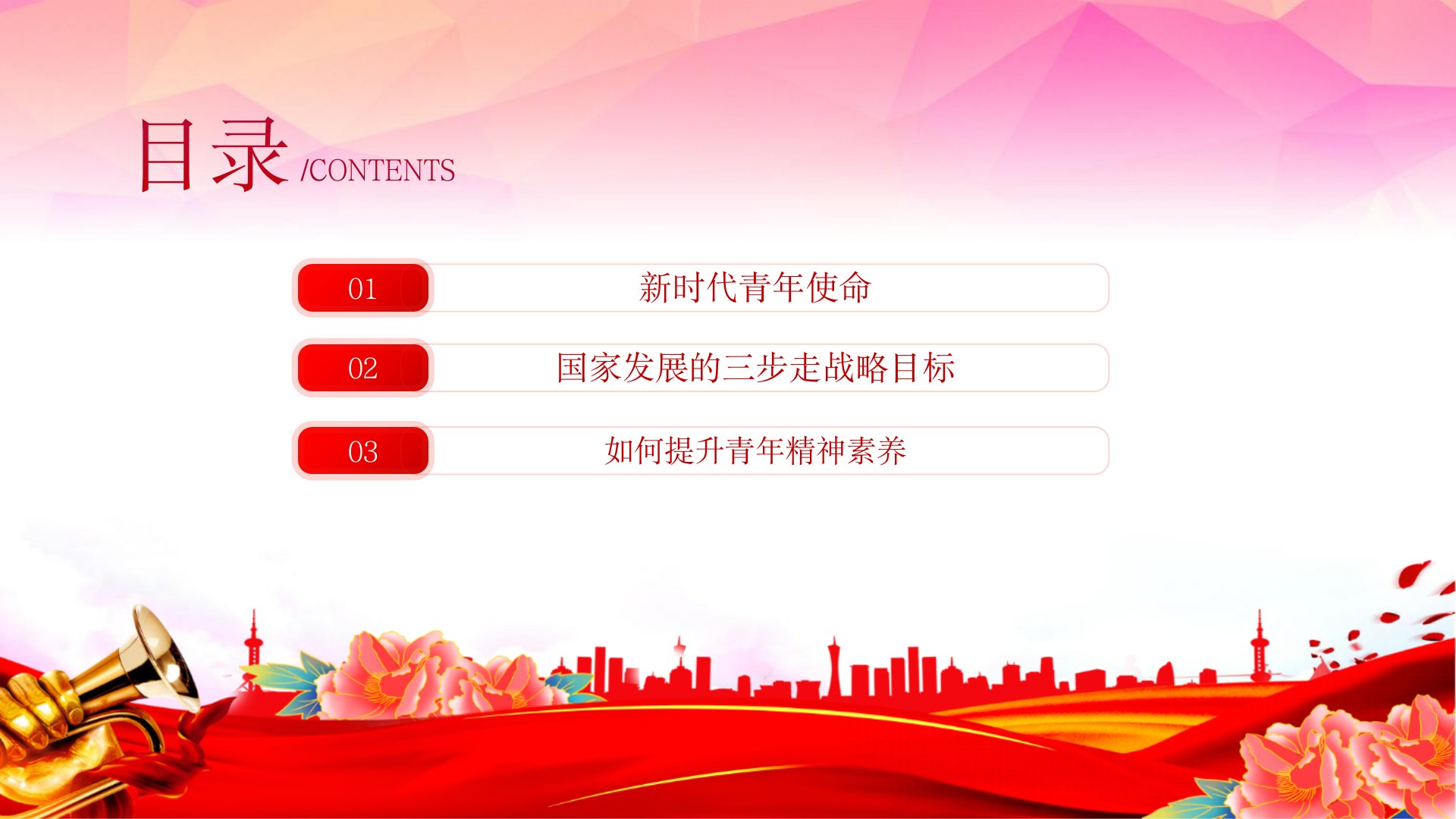 目录 /CONTENTS

01 新时代青年使命

02 国家发展的三步走战略目标

03 如何提升青年精神素养